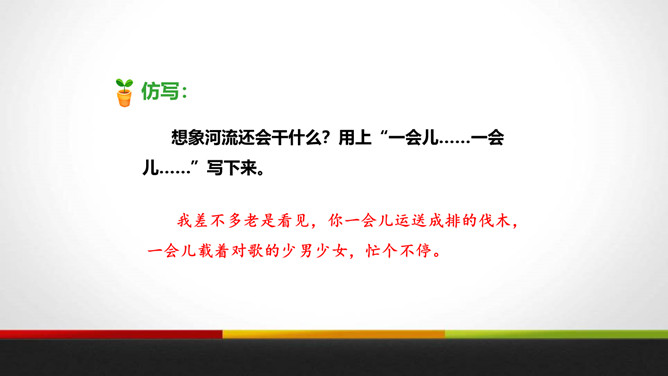 仿写：

想象河流还会干什么？用上“一会儿……一会儿……”写下来。

我差不多老是看见，你一会儿运送成排的伐木，一会儿载着对歌的少男少女，忙个不停。